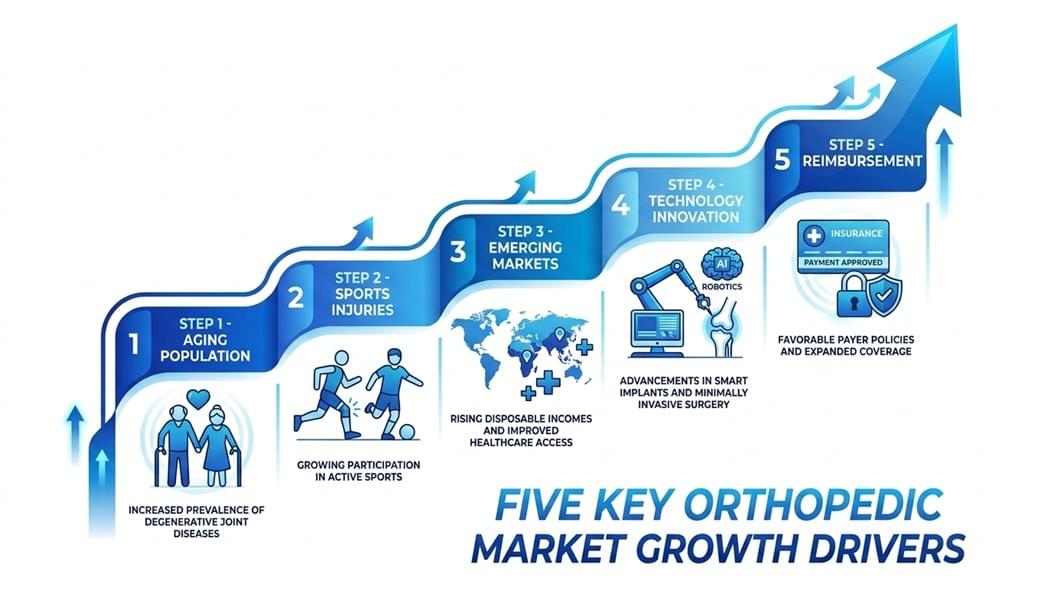 1 STEP 1 - AGING POPULATION

INCREASED PREVALENCE OF DEGENERATIVE JOINT DISEASES

2 STEP 2 - SPORTS INJURIES

GROWING PARTICIPATION IN ACTIVE SPORTS

3 STEP 3 - EMERGING MARKETS

RISING DISPOSABLE INCOMES AND IMPROVED HEALTHCARE ACCESS

4 STEP 4 - TECHNOLOGY INNOVATION

AI

ROBOTICS

ADVANCEMENTS IN SMART IMPLANTS AND MINIMALLY INVASIVE SURGERY

5 STEP 5 - REIMBURSEMENT

INSURANCE

PAYMENT APPROVED

FAVORABLE PAYER POLICIES AND EXPANDED COVERAGE

FIVE KEY ORTHOPEDIC MARKET GROWTH DRIVERS